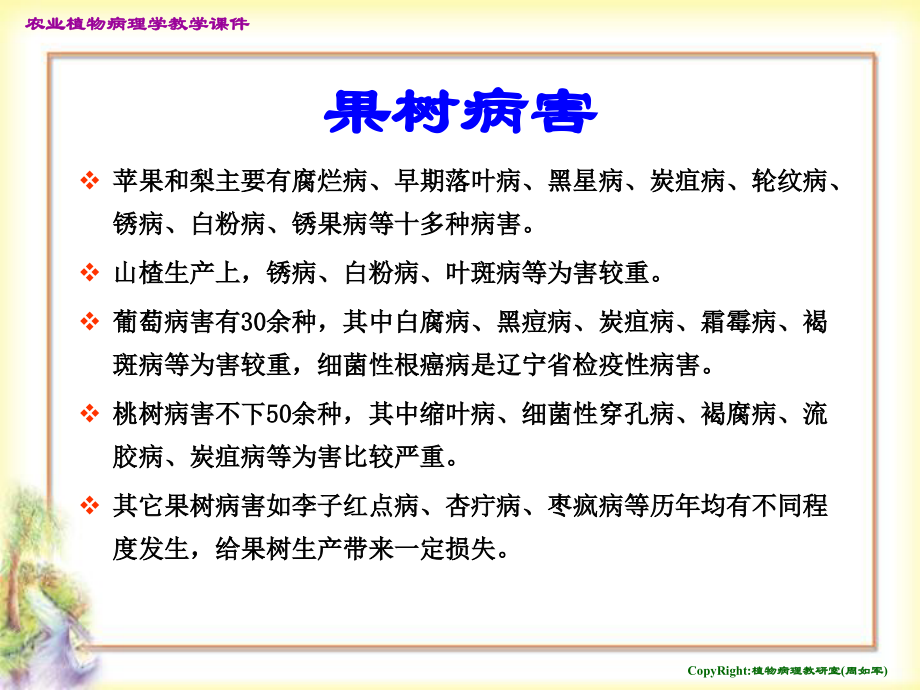 农业植物病理学教学课件

果树病害

❖ 苹果和梨主要有腐烂病、早期落叶病、黑星病、炭疽病、轮纹病、锈病、白粉病、锈果病等十多种病害。

❖ 山楂生产上，锈病、白粉病、叶斑病等为害较重。

❖ 葡萄病害有30余种，其中白腐病、黑痘病、炭疽病、霜霉病、褐斑病等为害较重，细菌性根癌病是辽宁省检疫性病害。

❖ 桃树病害不下50余种，其中缩叶病、细菌性穿孔病、褐腐病、流胶病、炭疽病等为害比较严重。

❖ 其它果树病害如李子红点病、杏疔病、枣疯病等历年均有不同程度发生，给果树生产带来一定损失。

CopyRight:植物病理教研室(周如军)